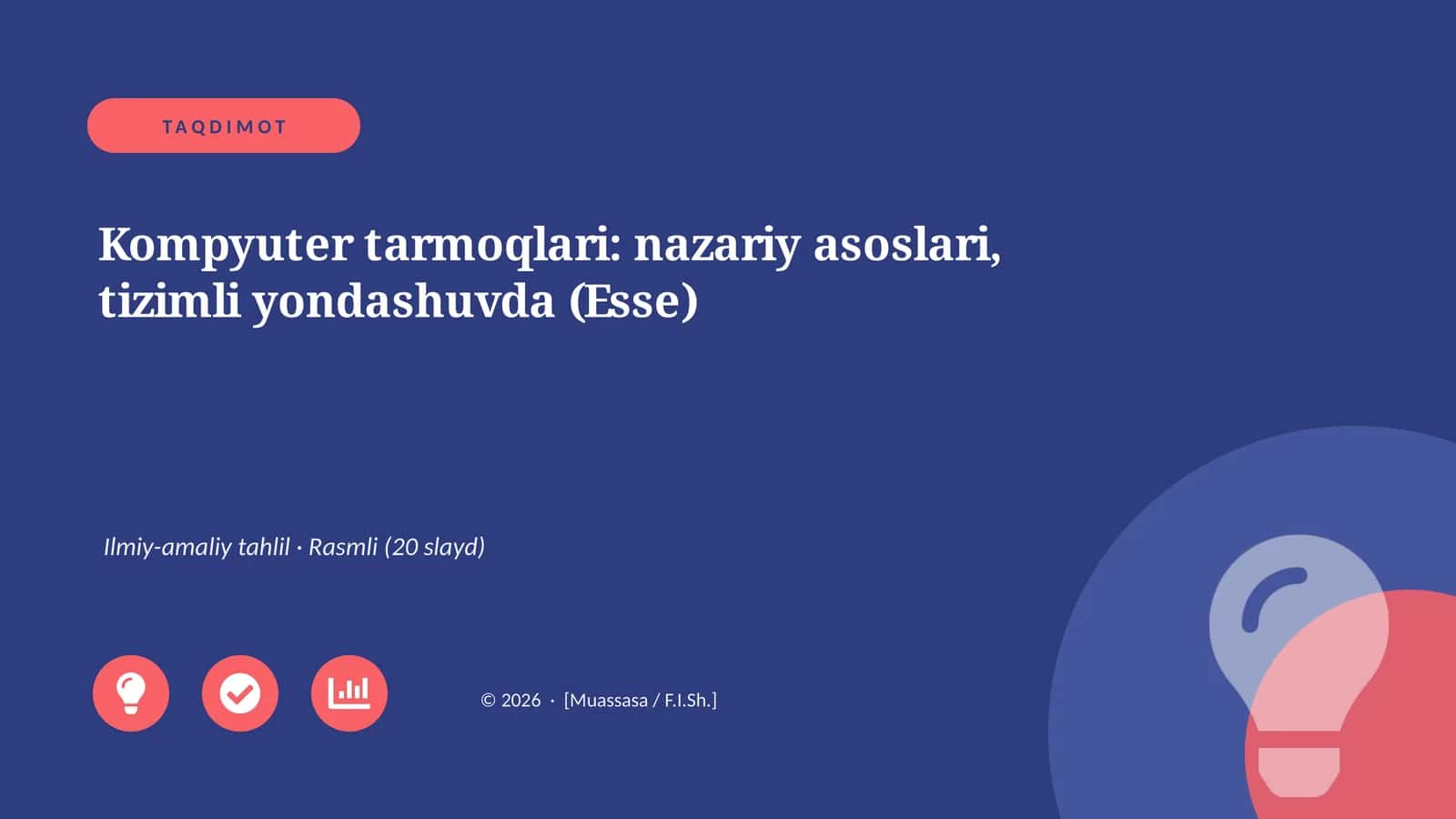 TAQDIMOT

Kompyuter tarmoqlari: nazariy asoslari, tizimli yondashuvda (Esse)

Ilmiy-amaliy tahlil · Rasmli (20 slayd)

© 2026 · [Muassasa / F.I.Sh.]